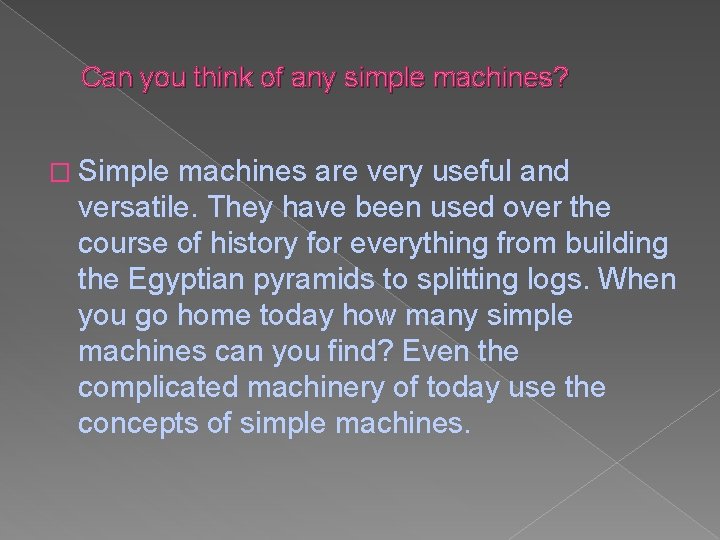 Can you think of any simple machines?

Simple machines are very useful and versatile. They have been used over the course of history for everything from building the Egyptian pyramids to splitting logs. When you go home today how many simple machines can you find? Even the complicated machinery of today use the concepts of simple machines.